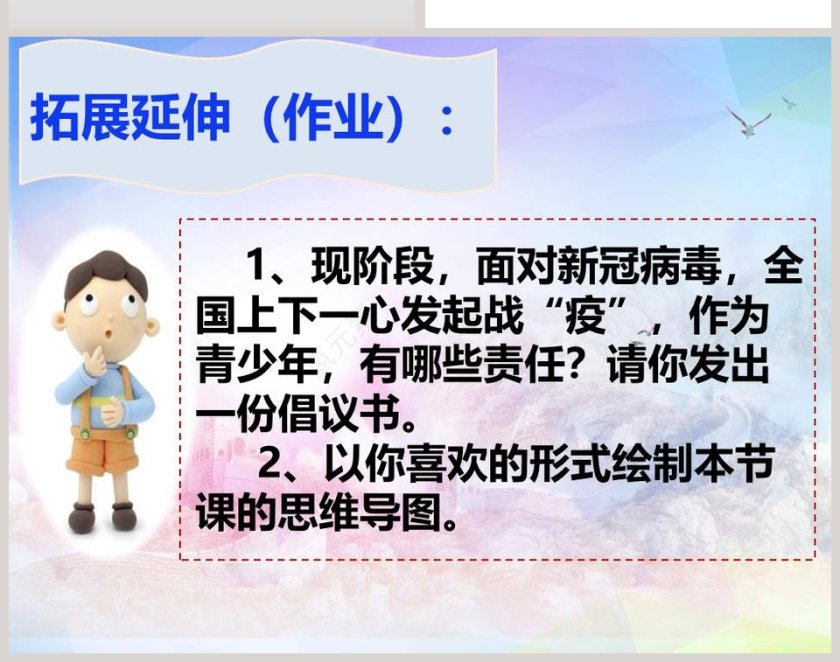 拓展延伸（作业）：

1、现阶段，面对新冠病毒，全国上下一心发起战“疫”，作为青少年，有哪些责任？请你发出一份倡议书。

2、以你喜欢的形式绘制本节课的思维导图。